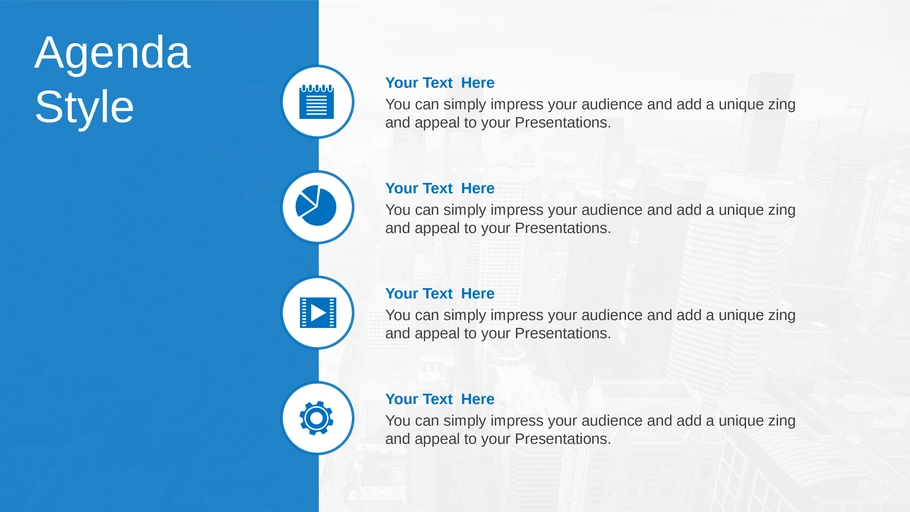 Agenda Style

Your Text Here
You can simply impress your audience and add a unique zing and appeal to your Presentations.

Your Text Here
You can simply impress your audience and add a unique zing and appeal to your Presentations.

Your Text Here
You can simply impress your audience and add a unique zing and appeal to your Presentations.

Your Text Here
You can simply impress your audience and add a unique zing and appeal to your Presentations.